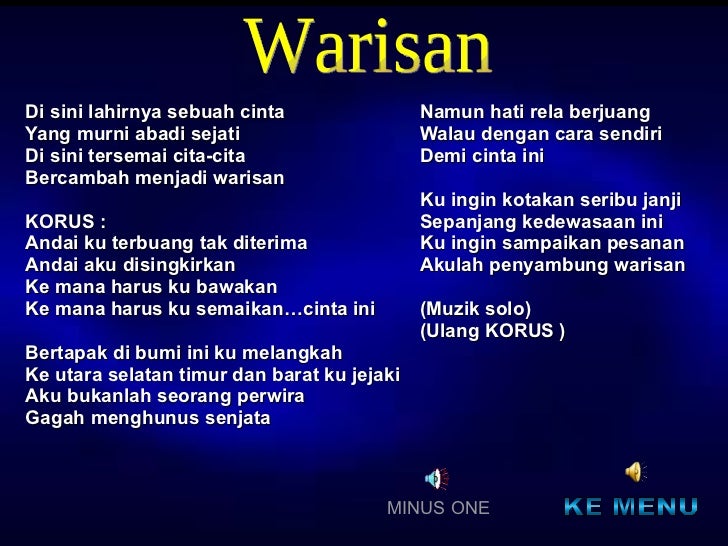 Warisan

Di sini lahirnya sebuah cinta
Yang murni abadi sejati
Di sini tersemai cita-cita
Bercambah menjadi warisan

KORUS :
Andai ku terbuang tak diterima
Andai aku disingkirkan
Ke mana harus ku bawakan
Ke mana harus ku semaikan…cinta ini

Bertapak di bumi ini ku melangkah
Ke utara selatan timur dan barat ku jejaki
Aku bukanlah seorang perwira
Gagah menghunus senjata

Namun hati rela berjuang
Walau dengan cara sendiri
Demi cinta ini

Ku ingin kotakan seribu janji
Sepanjang kedewasaan ini
Ku ingin sampaikan pesanan
Akulah penyambung warisan

(Muzik solo)
(Ulang KORUS )

MINUS ONE

KE MENU